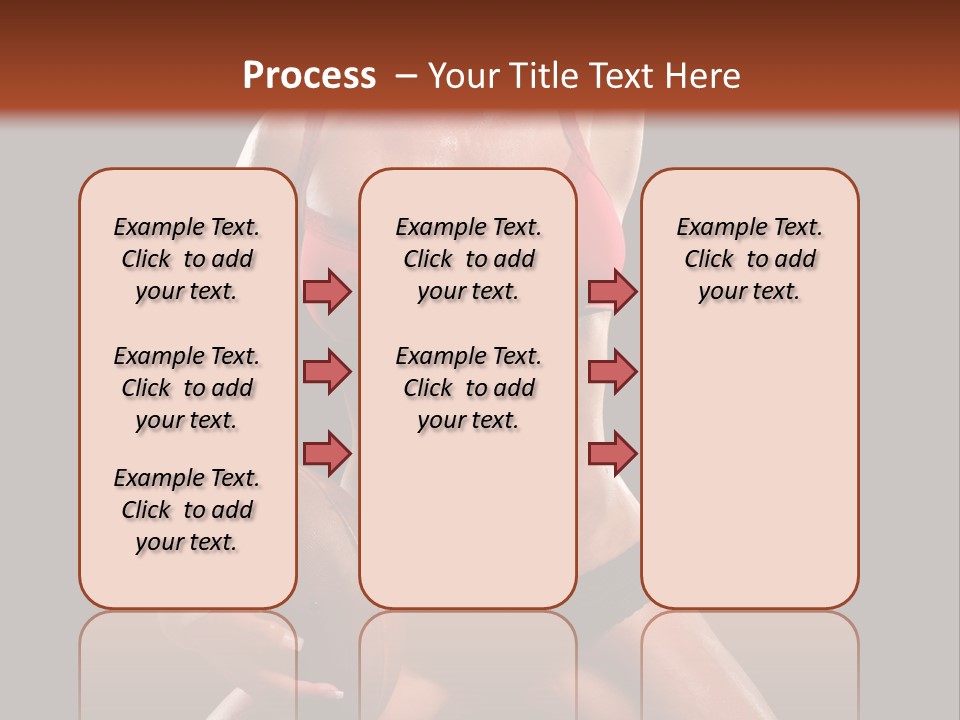 Process – Your Title Text Here

Example Text. Click to add your text.

Example Text. Click to add your text.

Example Text. Click to add your text.

Example Text. Click to add your text.

Example Text. Click to add your text.

Example Text. Click to add your text.